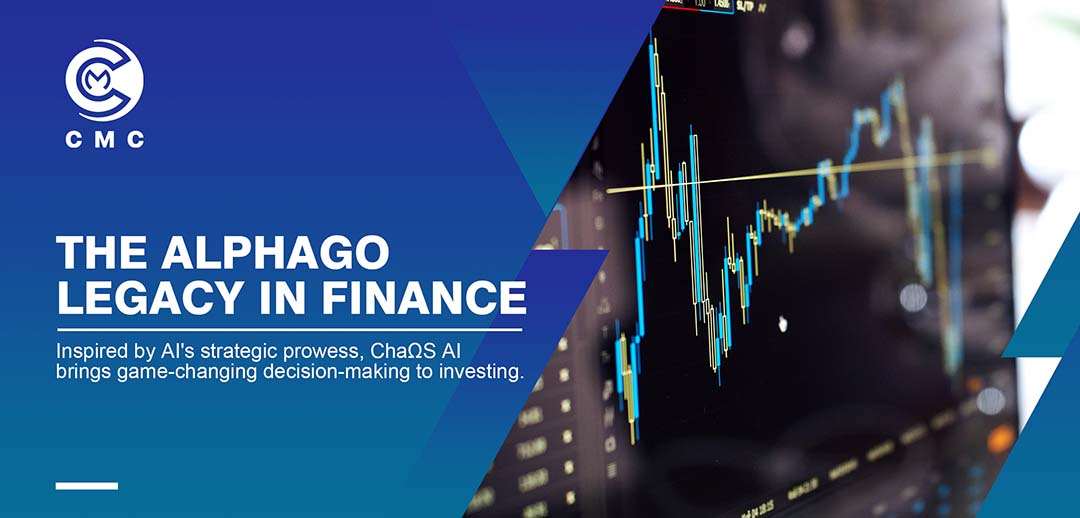 CMC

THE ALPHAGO LEGACY IN FINANCE

Inspired by AI's strategic prowess, ChaΩS AI brings game-changing decision-making to investing.